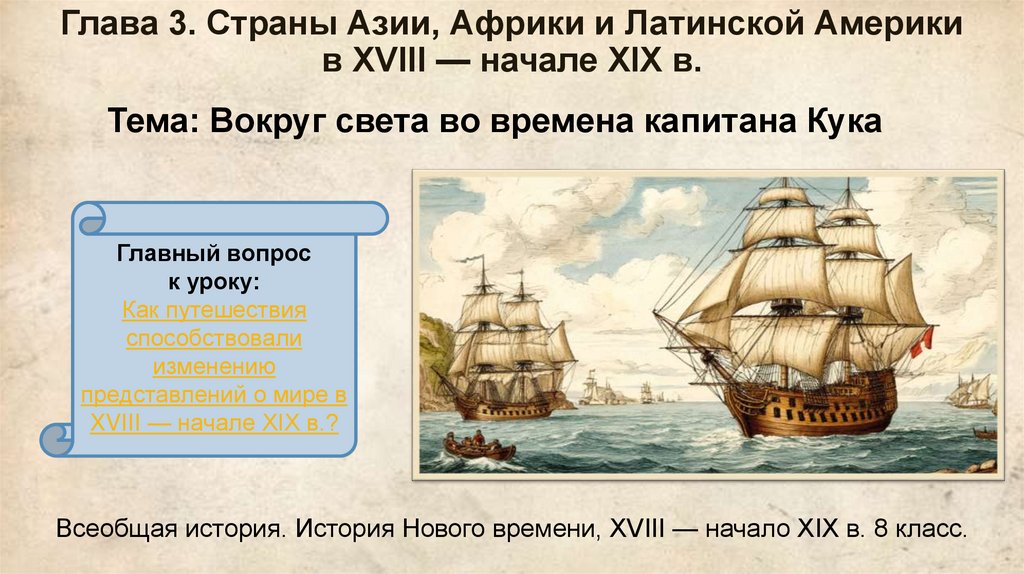 Глава 3. Страны Азии, Африки и Латинской Америки в XVIII — начале XIX в.

Тема: Вокруг света во времена капитана Кука

Главный вопрос к уроку:
Как путешествия способствовали изменению представлений о мире в XVIII — начале XIX в.?

Всеобщая история. История Нового времени, XVIII — начало XIX в. 8 класс.